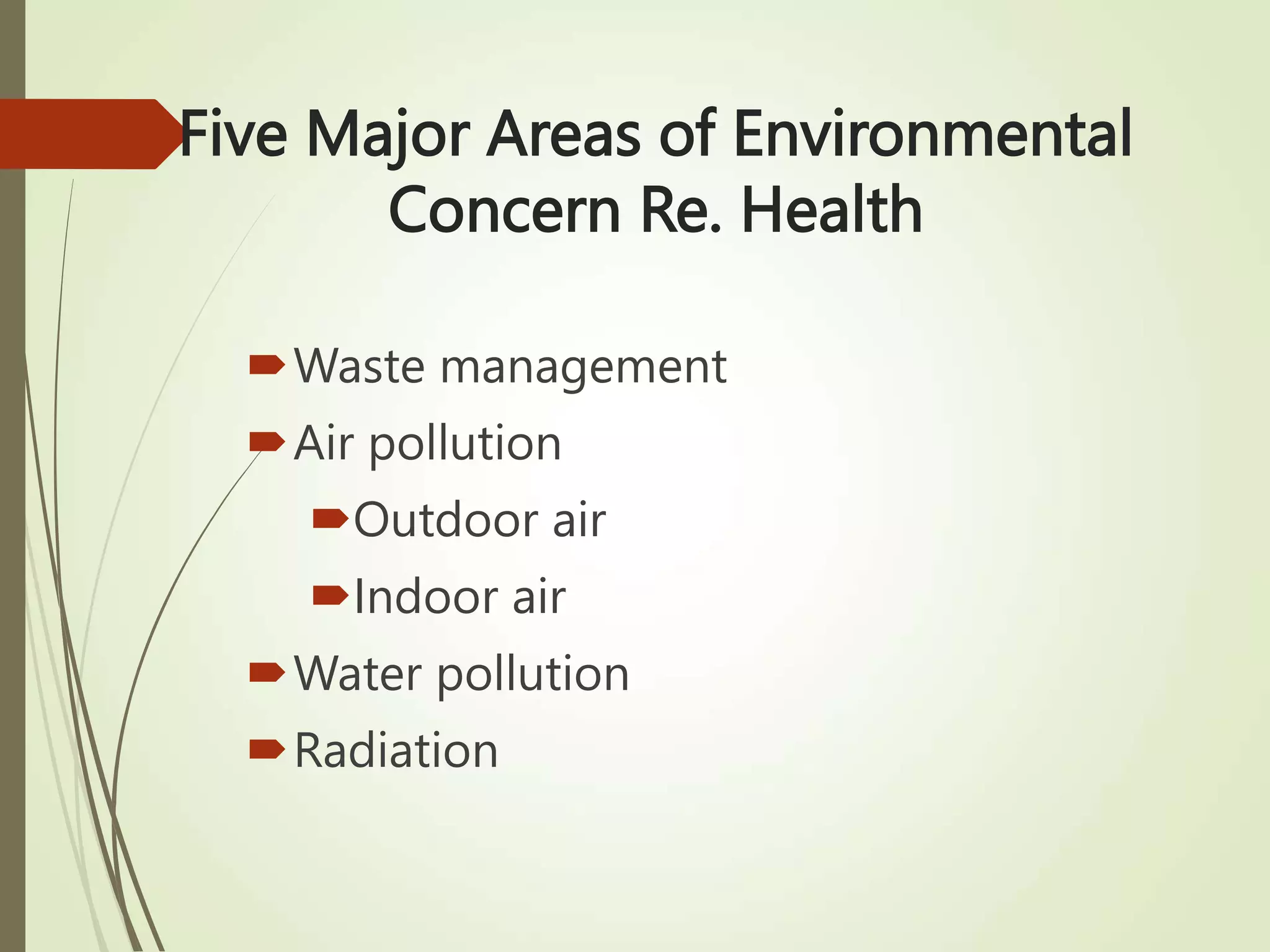 Five Major Areas of Environmental Concern Re. Health

Waste management
Air pollution
Outdoor air
Indoor air
Water pollution
Radiation